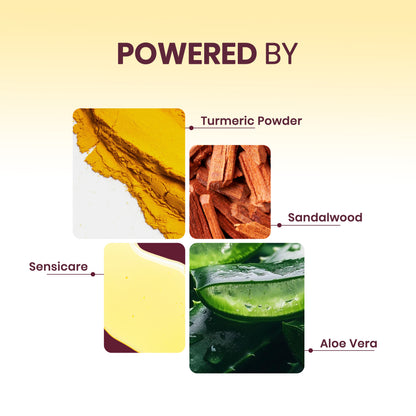 POWERED BY

Turmeric Powder

Sandalwood

Sensicare

Aloe Vera